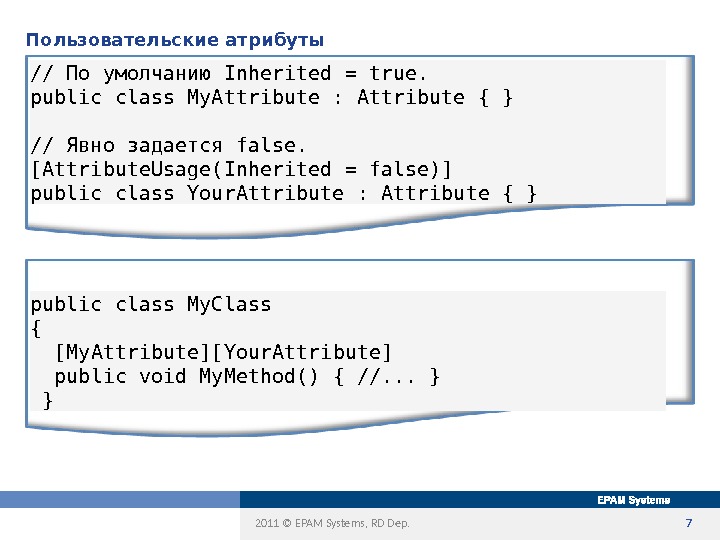 Пользовательские атрибуты

// По умолчанию Inherited = true.
public class MyAttribute : Attribute { }

// Явно задается false.
[AttributeUsage(Inherited = false)]
public class YourAttribute : Attribute { }

public class MyClass
{
 [MyAttribute][YourAttribute]
 public void MyMethod() { //... }
}

EPAM Systems

2011 © EPAM Systems, RD Dep.

7